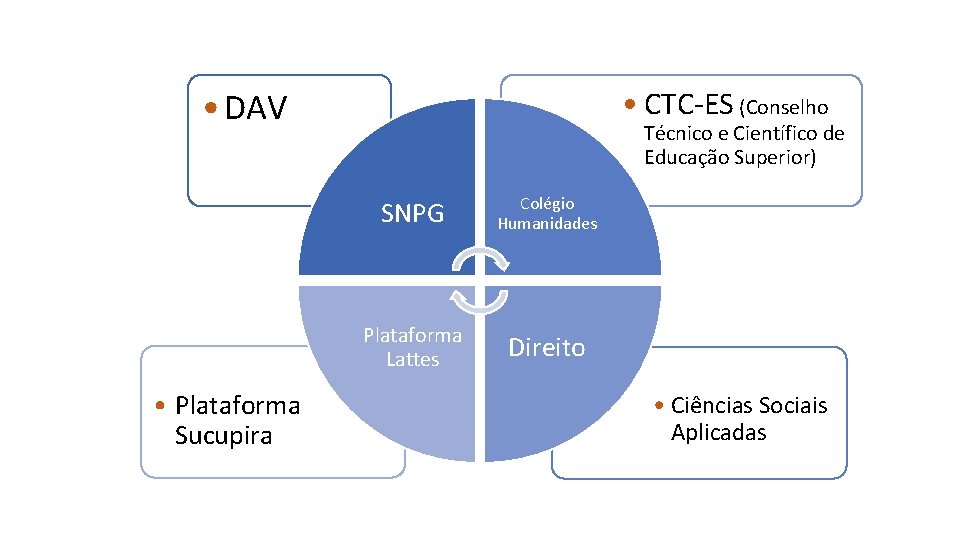 • DAV

• CTC-ES (Conselho Técnico e Científico de Educação Superior)

SNPG

Colégio Humanidades

Plataforma Lattes

Direito

• Plataforma Sucupira

• Ciências Sociais Aplicadas